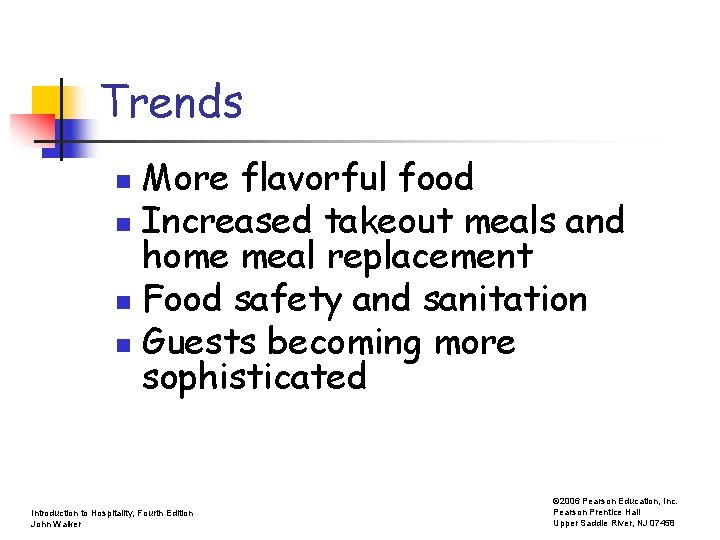 Trends

- More flavorful food
- Increased takeout meals and home meal replacement
- Food safety and sanitation
- Guests becoming more sophisticated

Introduction to Hospitality, Fourth Edition
John Walker

©2006 Pearson Education, Inc.
Pearson Prentice Hall
Upper Saddle River, NJ 07458